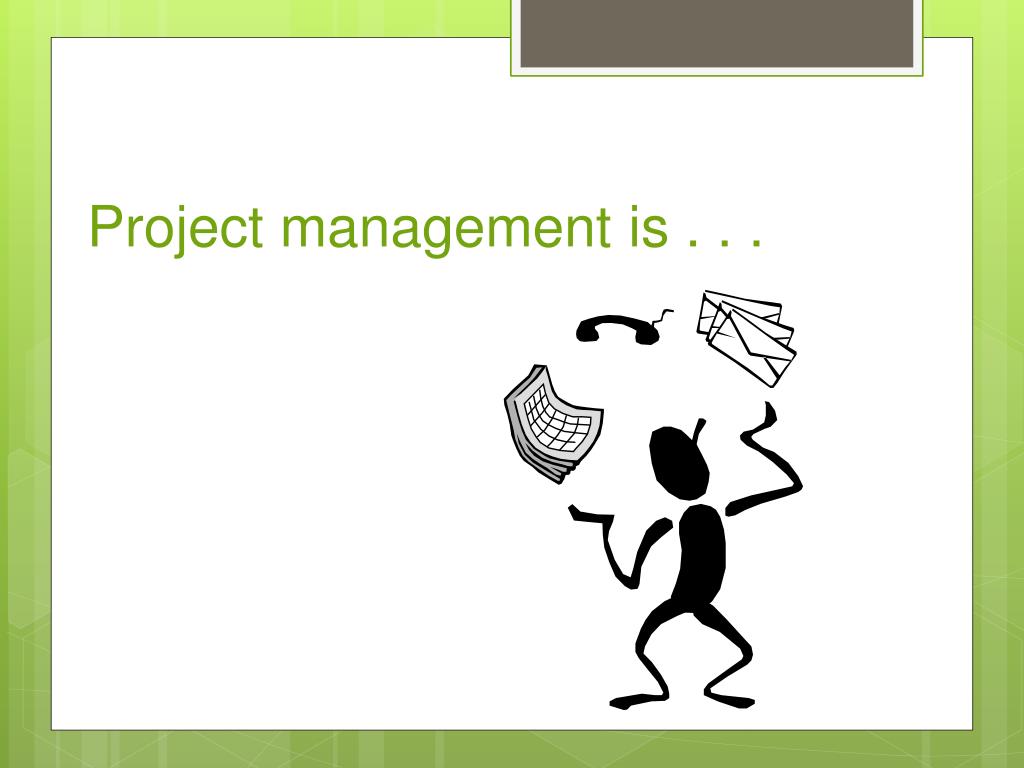 Project management is . . .